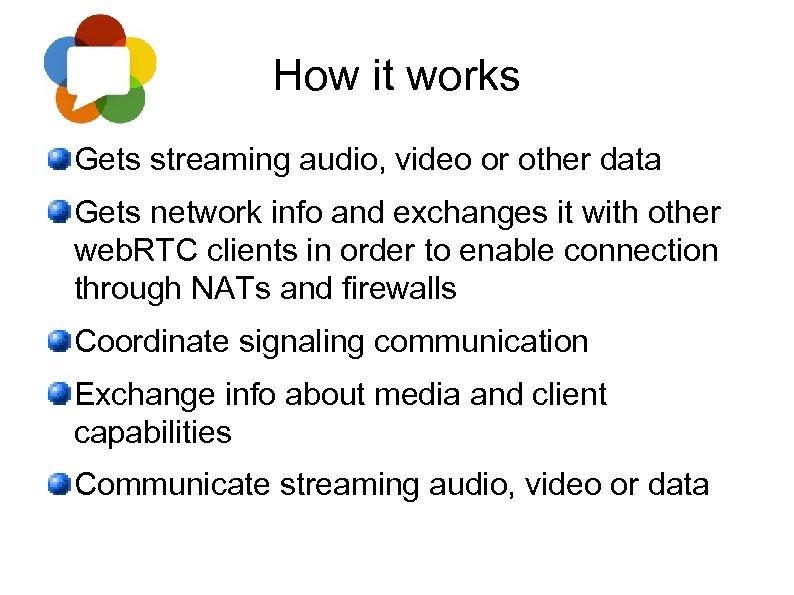 How it works

Gets streaming audio, video or other data

Gets network info and exchanges it with other webRTC clients in order to enable connection through NATs and firewalls

Coordinate signaling communication

Exchange info about media and client capabilities

Communicate streaming audio, video or data